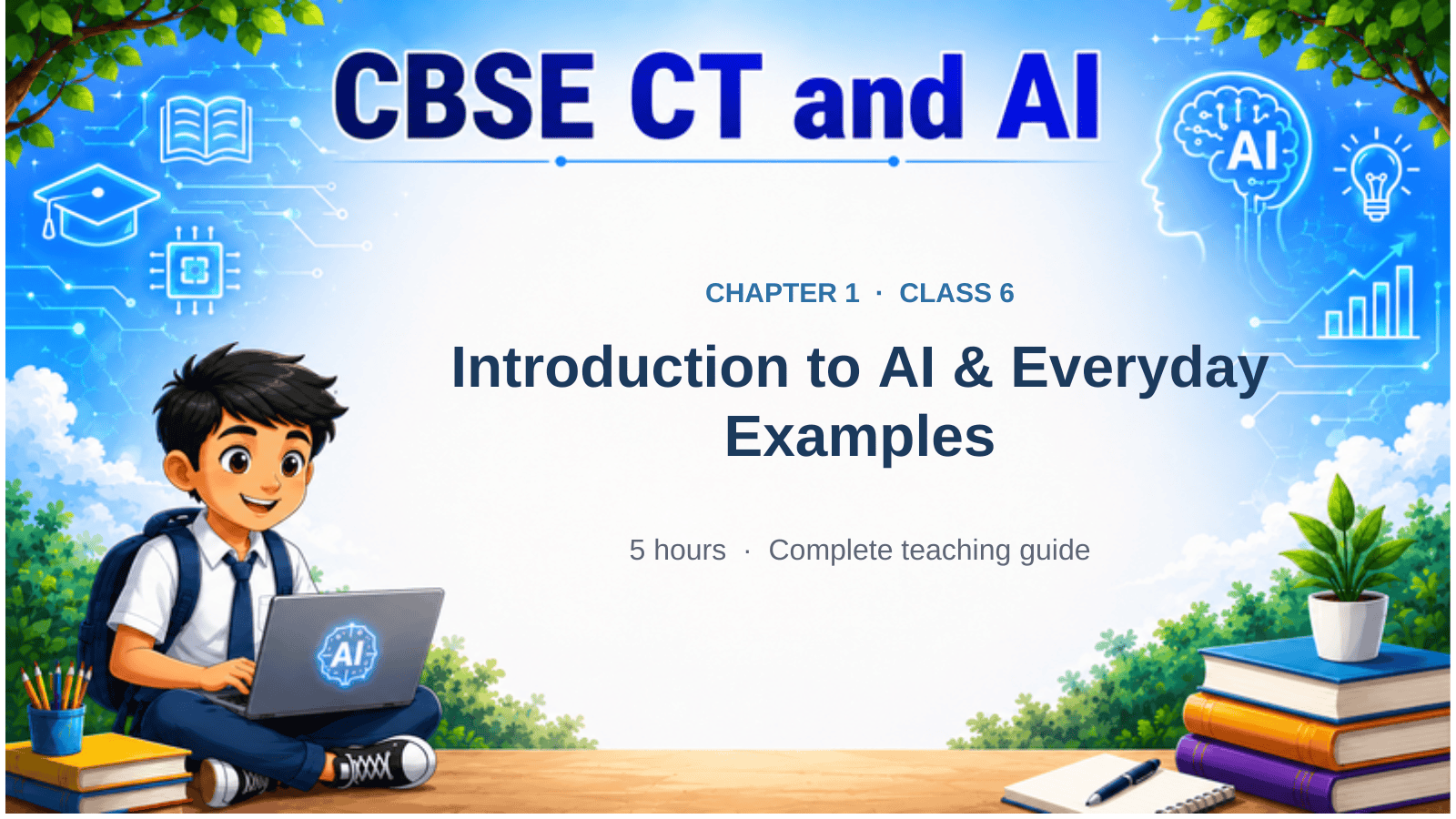 CBSE CT and AI

AI

CHAPTER 1 · CLASS 6

Introduction to AI & Everyday Examples

5 hours · Complete teaching guide

AI